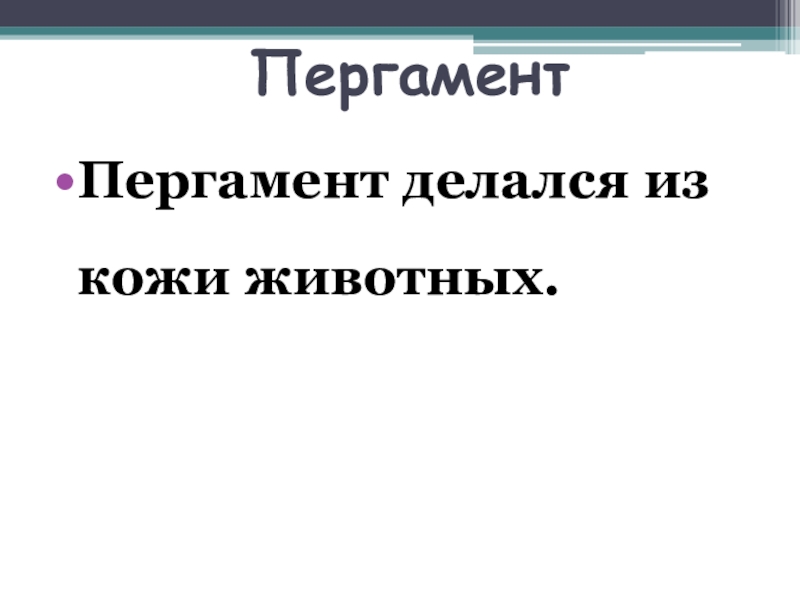 Пергамент

• Пергамент делался из кожи животных.